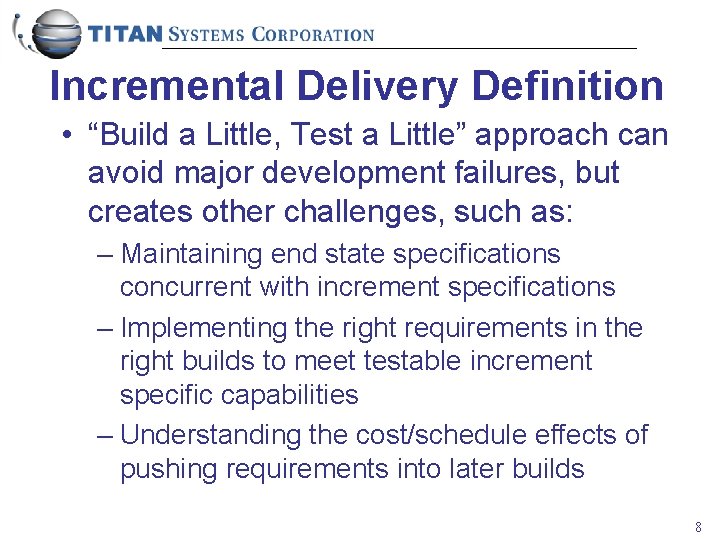 TITAN SYSTEMS CORPORATION

Incremental Delivery Definition

• “Build a Little, Test a Little” approach can avoid major development failures, but creates other challenges, such as:
– Maintaining end state specifications concurrent with increment specifications
– Implementing the right requirements in the right builds to meet testable increment specific capabilities
– Understanding the cost/schedule effects of pushing requirements into later builds

8